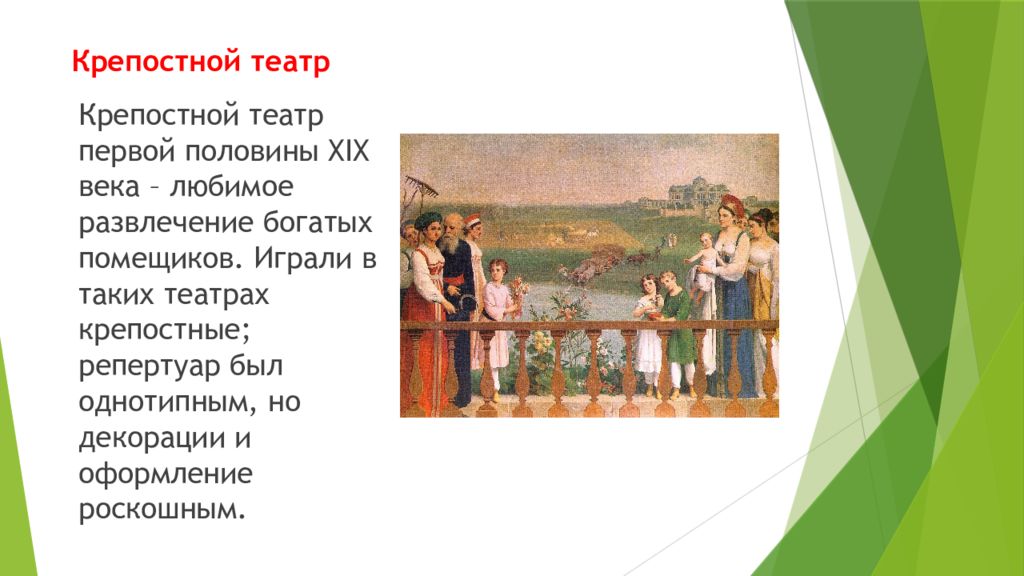 Крепостной театр

Крепостной театр первой половины XIX века – любимое развлечение богатых помещиков. Играли в таких театрах крепостные; репертуар был однотипным, но декорации и оформление роскошным.